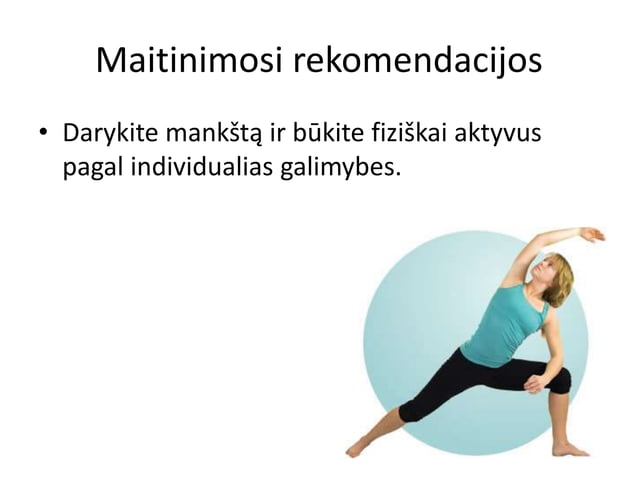 Maitinimosi rekomendacijos

• Darykite mankštą ir būkite fiziškai aktyvus pagal individualias galimybes.